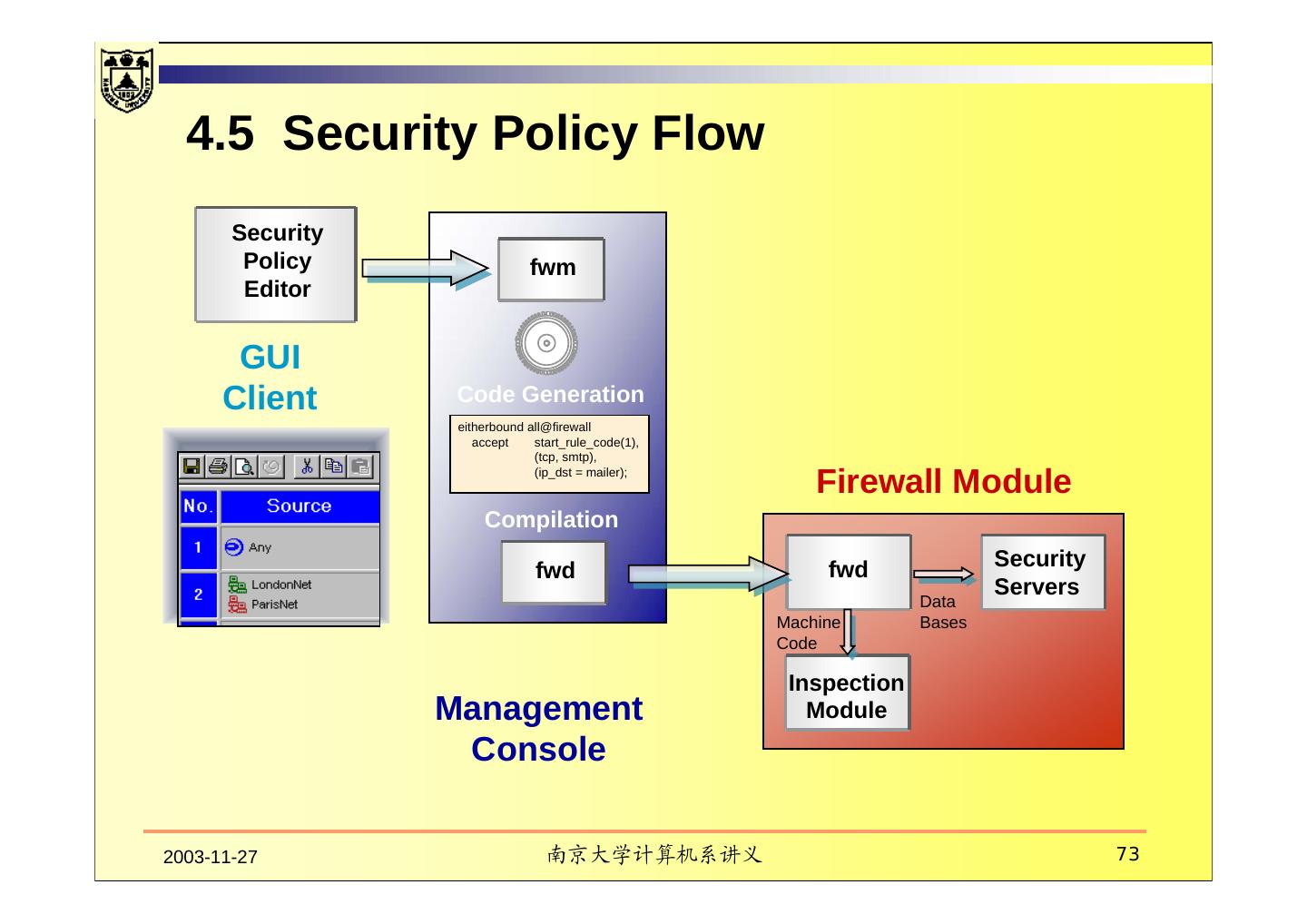 4.5 Security Policy Flow

Security Policy Editor

GUI Client

| No. | Source |
|---|---|
| 1 | Any |
| 2 | LondonNet ParisNet |

fwm

Code Generation

eitherbound all@firewall
accept start_rule_code(1), (tcp, smtp), (ip_dst = mailer);

Compilation

fwd

Management Console

Firewall Module

fwd

Security Servers

Data Bases

Machine Code

Inspection Module

2003-11-27

南京大学计算机系讲义

73